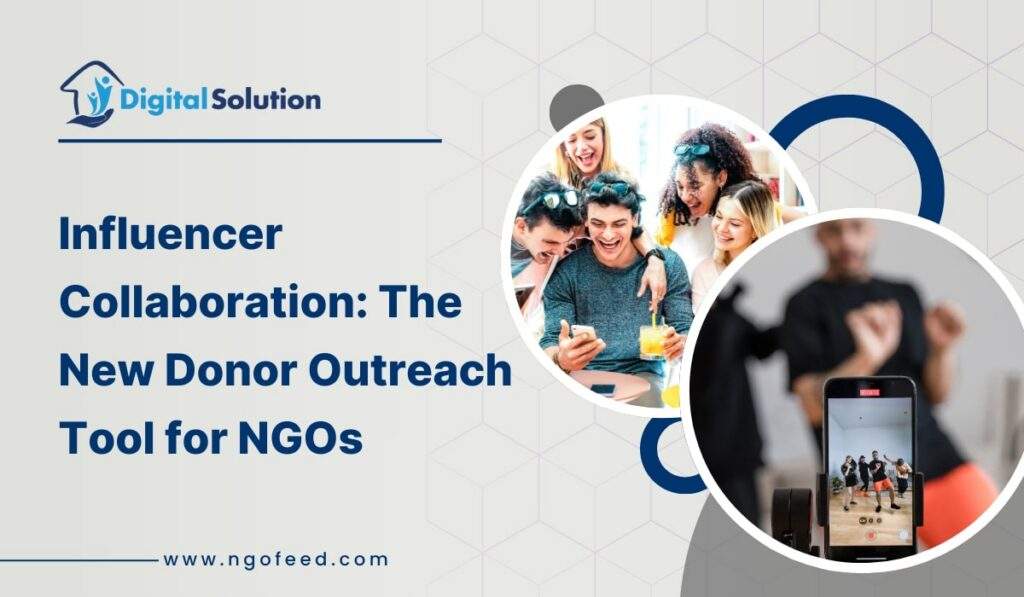 Digital Solution

Influencer Collaboration: The New Donor Outreach Tool for NGOs

www.ngofeed.com